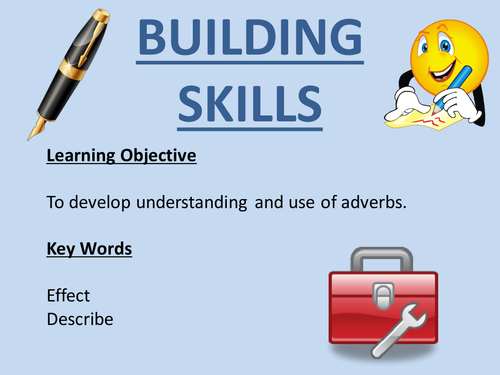 BUILDING SKILLS

Learning Objective

To develop understanding and use of adverbs.

Key Words

Effect
Describe